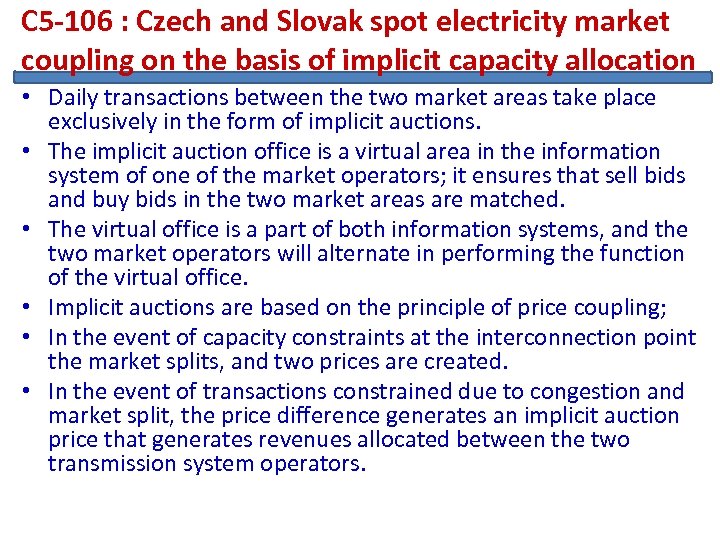 C5-106 : Czech and Slovak spot electricity market coupling on the basis of implicit capacity allocation

• Daily transactions between the two market areas take place exclusively in the form of implicit auctions.
• The implicit auction office is a virtual area in the information system of one of the market operators; it ensures that sell bids and buy bids in the two market areas are matched.
• The virtual office is a part of both information systems, and the two market operators will alternate in performing the function of the virtual office.
• Implicit auctions are based on the principle of price coupling;
• In the event of capacity constraints at the interconnection point the market splits, and two prices are created.
• In the event of transactions constrained due to congestion and market split, the price difference generates an implicit auction price that generates revenues allocated between the two transmission system operators.